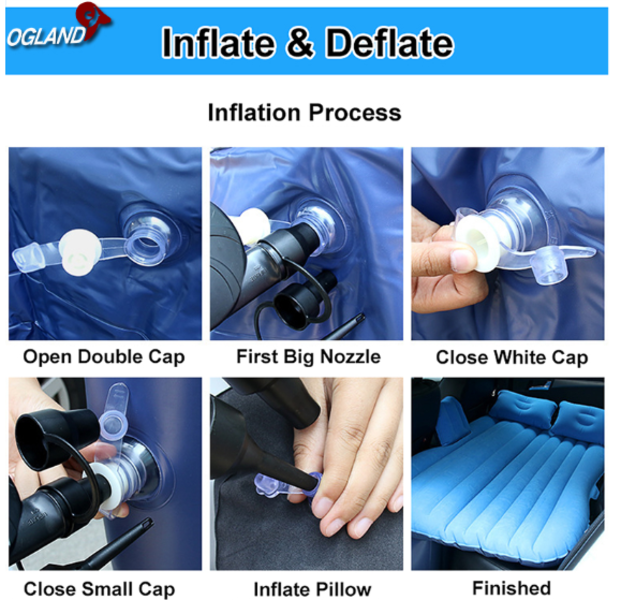 OGLAND

Inflate & Deflate

Inflation Process

Open Double Cap

First Big Nozzle

Close White Cap

Close Small Cap

Inflate Pillow

Finished